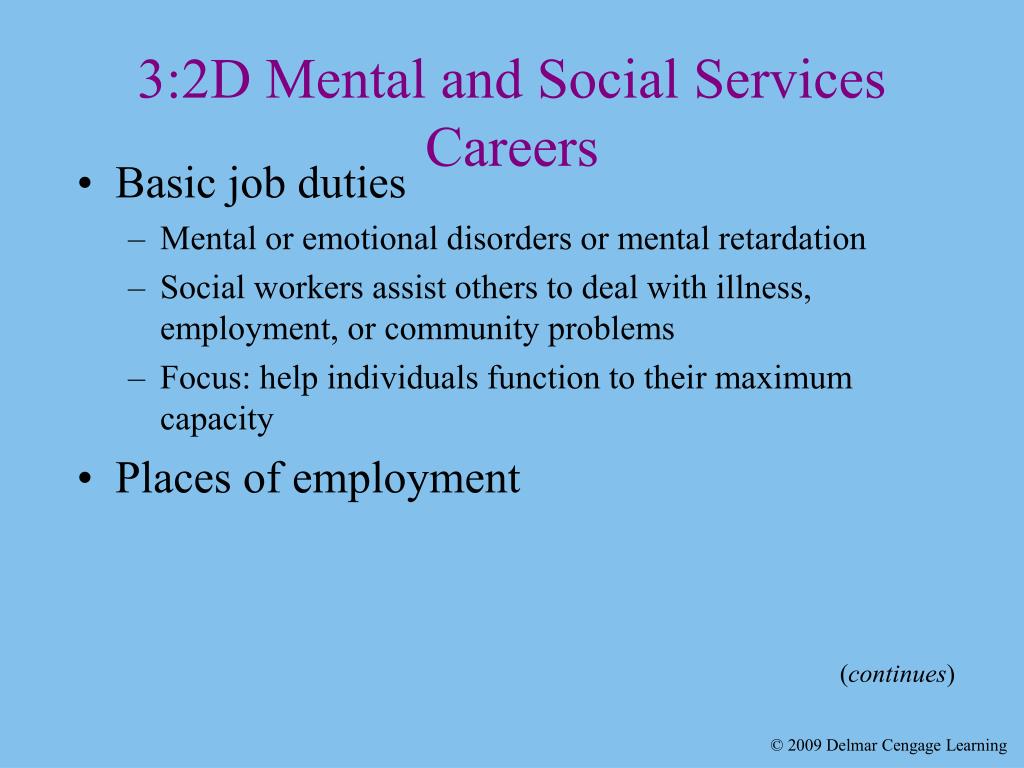 3:2D Mental and Social Services Careers

• Basic job duties
– Mental or emotional disorders or mental retardation
– Social workers assist others to deal with illness, employment, or community problems
– Focus: help individuals function to their maximum capacity

• Places of employment

(continues)

© 2009 Delmar Cengage Learning